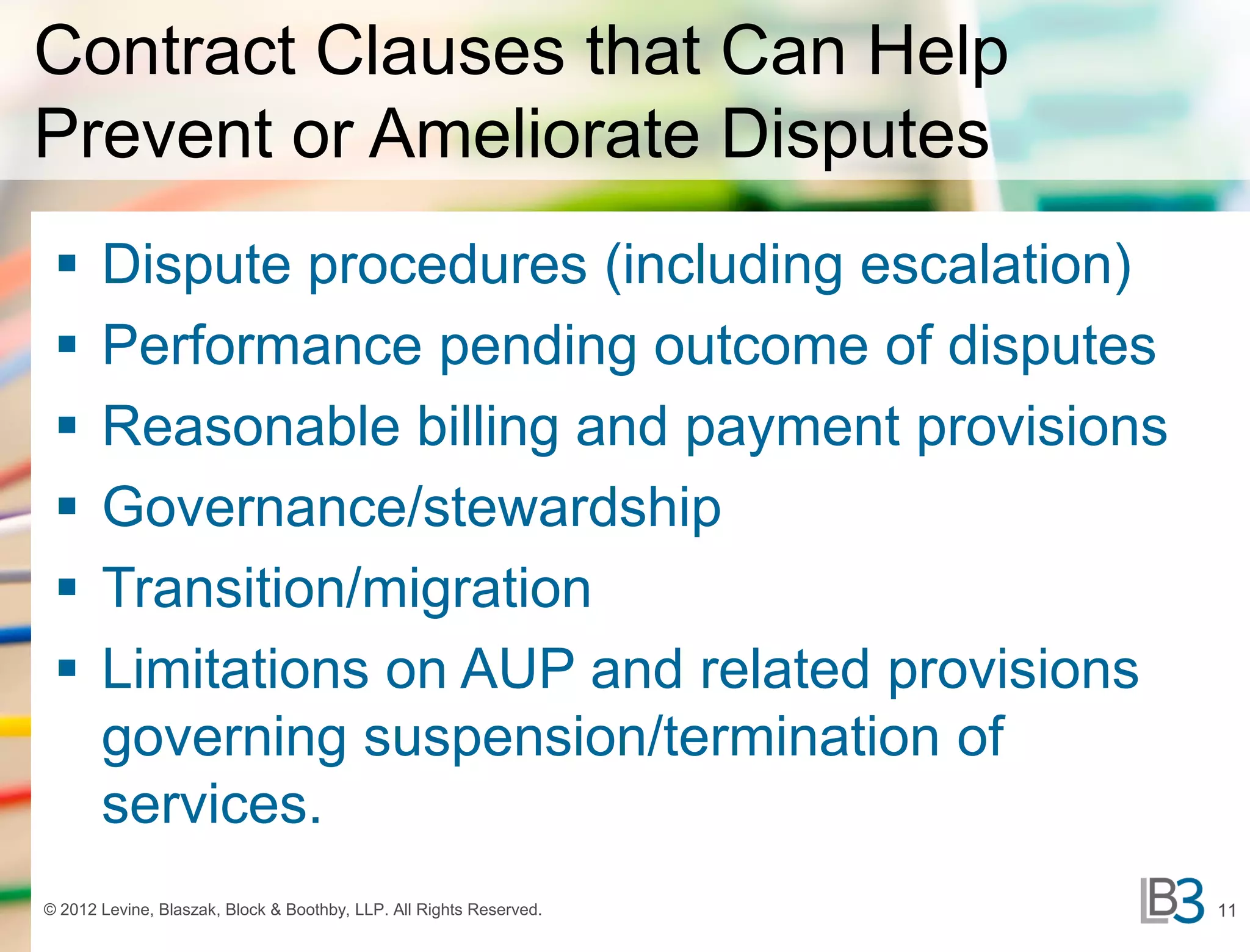 Contract Clauses that Can Help Prevent or Ameliorate Disputes

▪ Dispute procedures (including escalation)
▪ Performance pending outcome of disputes
▪ Reasonable billing and payment provisions
▪ Governance/stewardship
▪ Transition/migration
▪ Limitations on AUP and related provisions governing suspension/termination of services.

© 2012 Levine, Blaszak, Block & Boothby, LLP. All Rights Reserved.

LB3 11